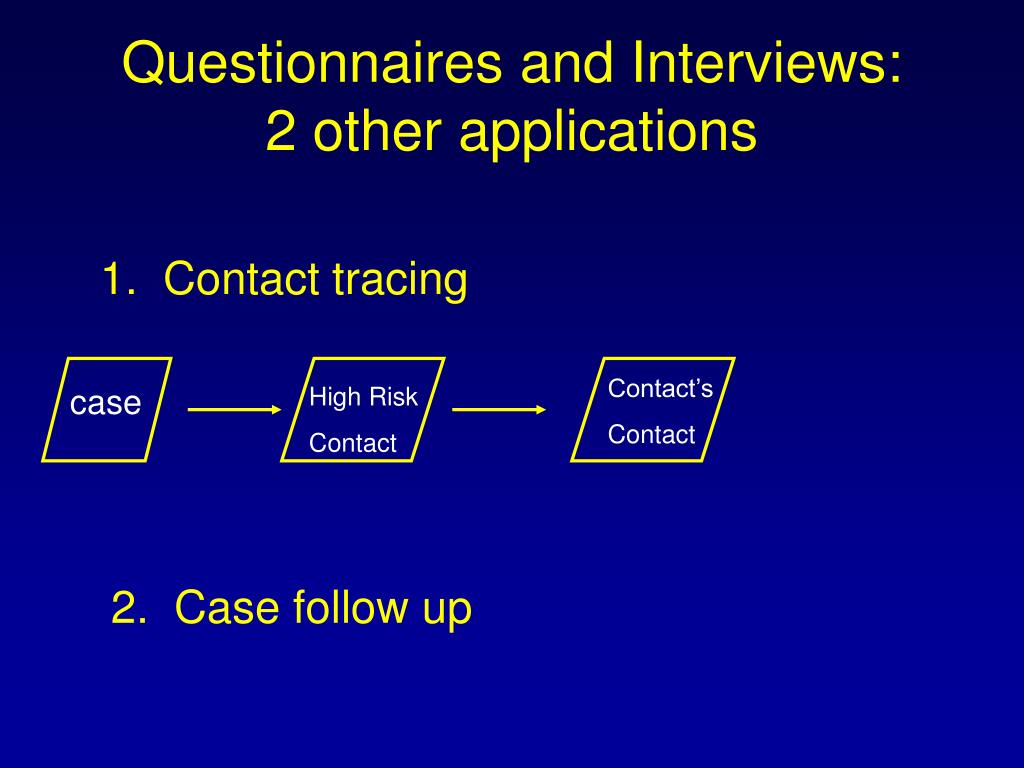 Questionnaires and Interviews:
2 other applications

1. Contact tracing

case

High Risk Contact

Contact’s Contact

2. Case follow up